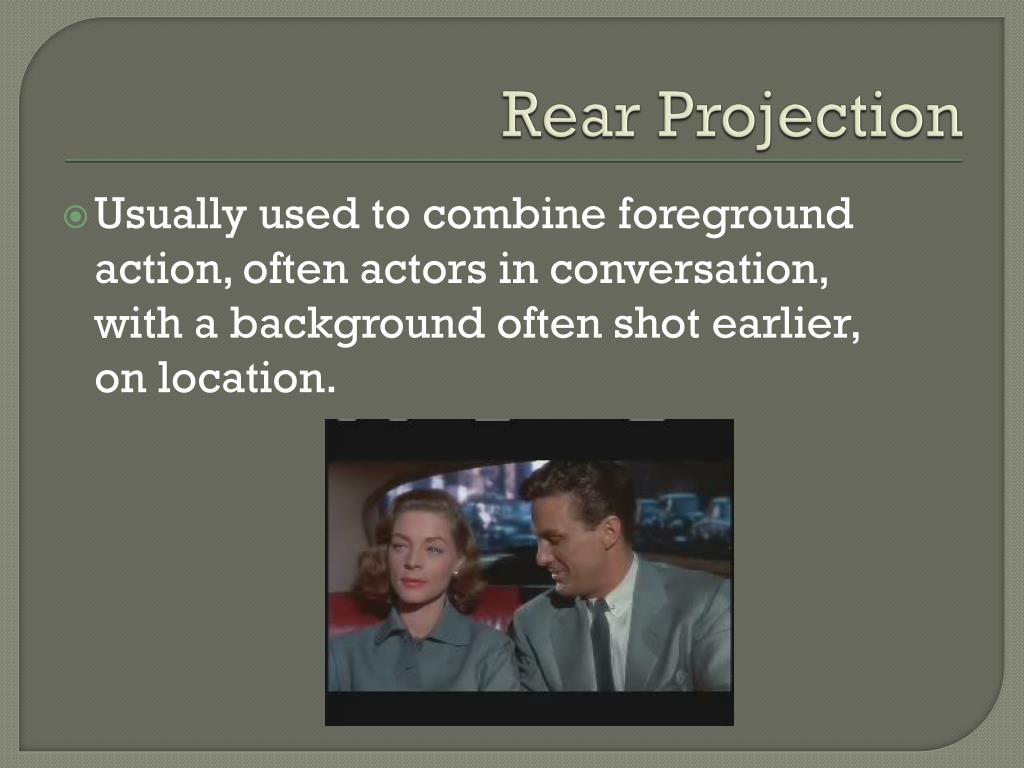 Rear Projection

Usually used to combine foreground action, often actors in conversation, with a background often shot earlier, on location.